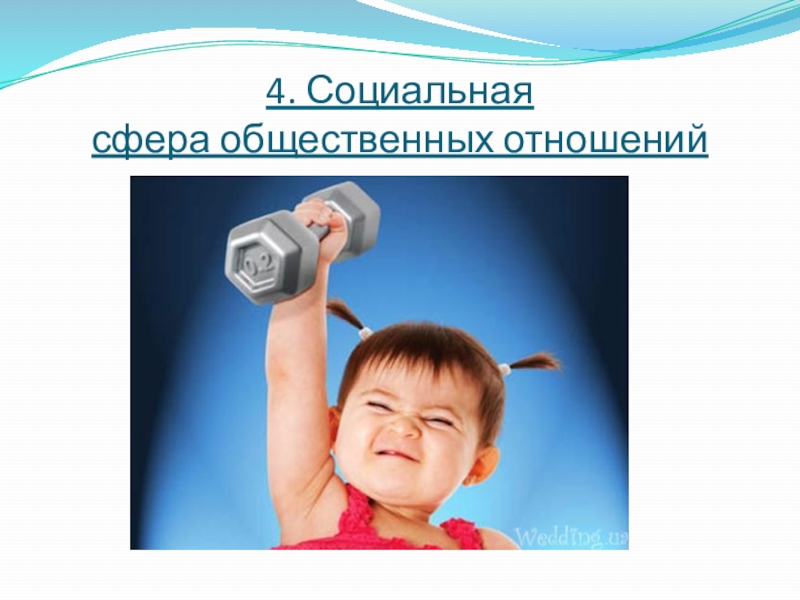 4. Социальная
сфера общественных отношений

0,2

Wedding.ua